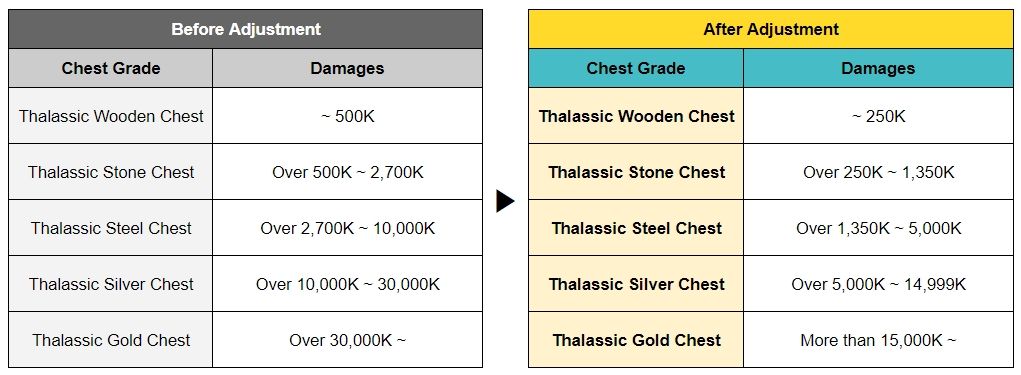 | Before Adjustment | |
|---|---|
| Chest Grade | Damages |
| Thalassic Wooden Chest | ~ 500K |
| Thalassic Stone Chest | Over 500K ~ 2,700K |
| Thalassic Steel Chest | Over 2,700K ~ 10,000K |
| Thalassic Silver Chest | Over 10,000K ~ 30,000K |
| Thalassic Gold Chest | Over 30,000K ~ |

| After Adjustment | |
|---|---|
| Chest Grade | Damages |
| Thalassic Wooden Chest | ~ 250K |
| Thalassic Stone Chest | Over 250K ~ 1,350K |
| Thalassic Steel Chest | Over 1,350K ~ 5,000K |
| Thalassic Silver Chest | Over 5,000K ~ 14,999K |
| Thalassic Gold Chest | More than 15,000K ~ |